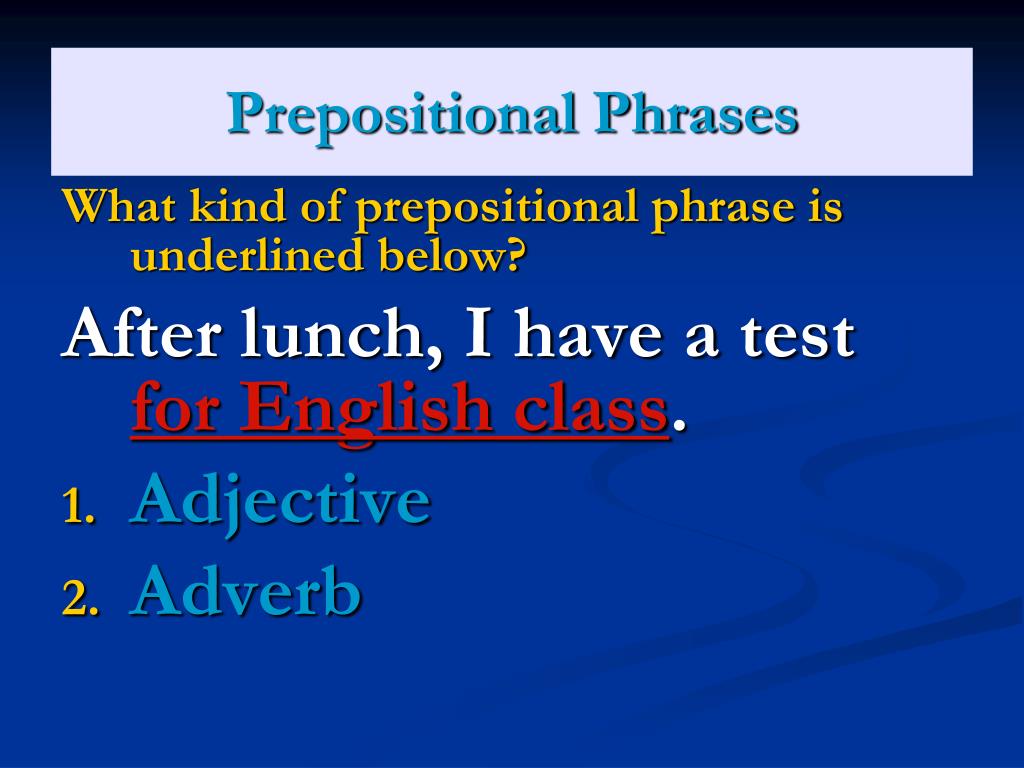 Prepositional Phrases

What kind of prepositional phrase is underlined below?

After lunch, I have a test for English class.

1. Adjective
2. Adverb